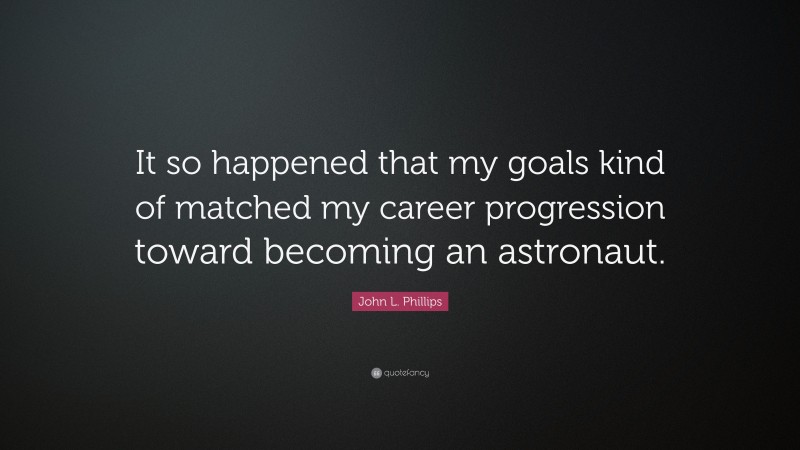 It so happened that my goals kind of matched my career progression toward becoming an astronaut.

John L. Phillips

quotefancy